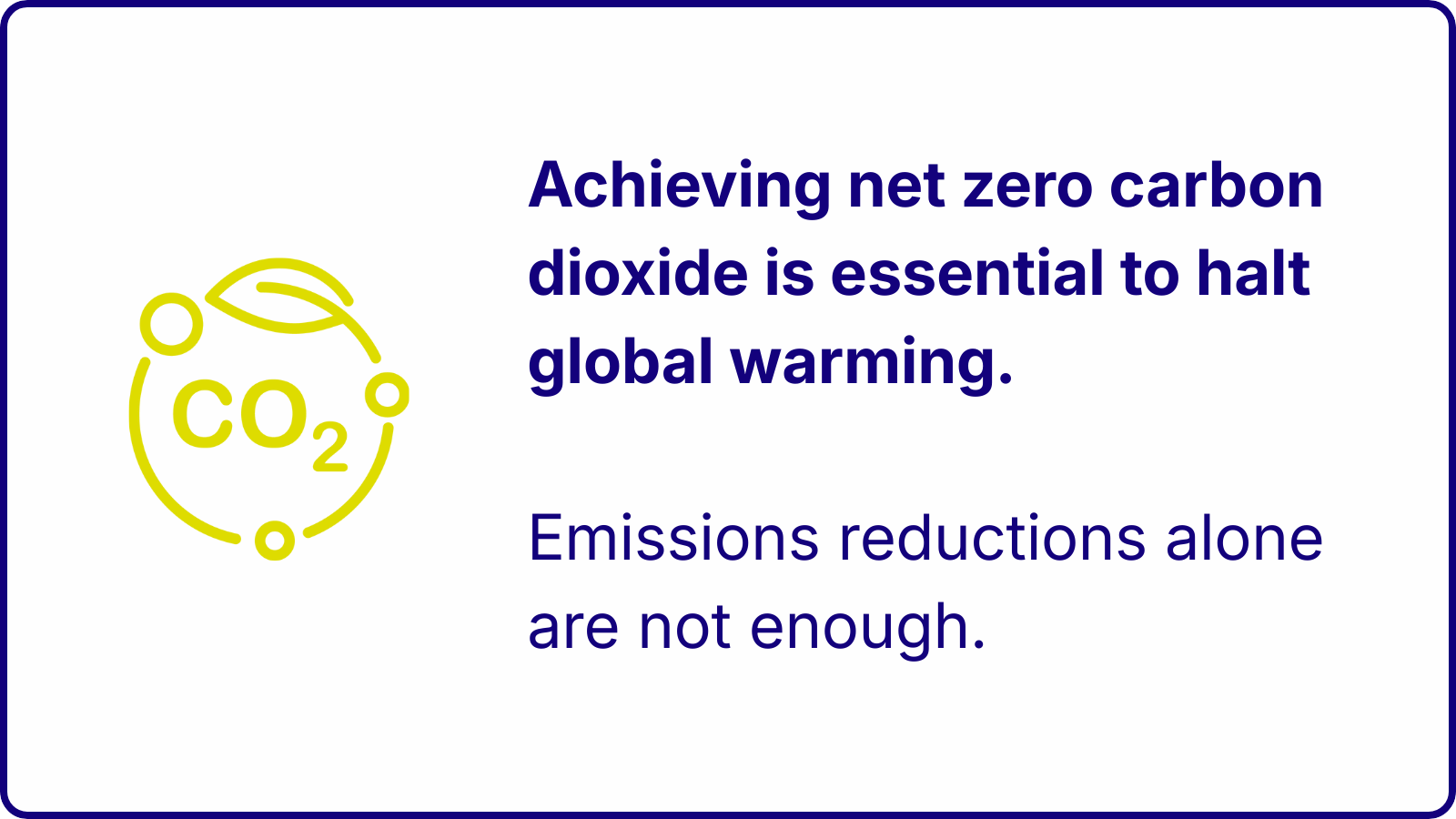 $CO_2$

Achieving net zero carbon dioxide is essential to halt global warming.

Emissions reductions alone are not enough.